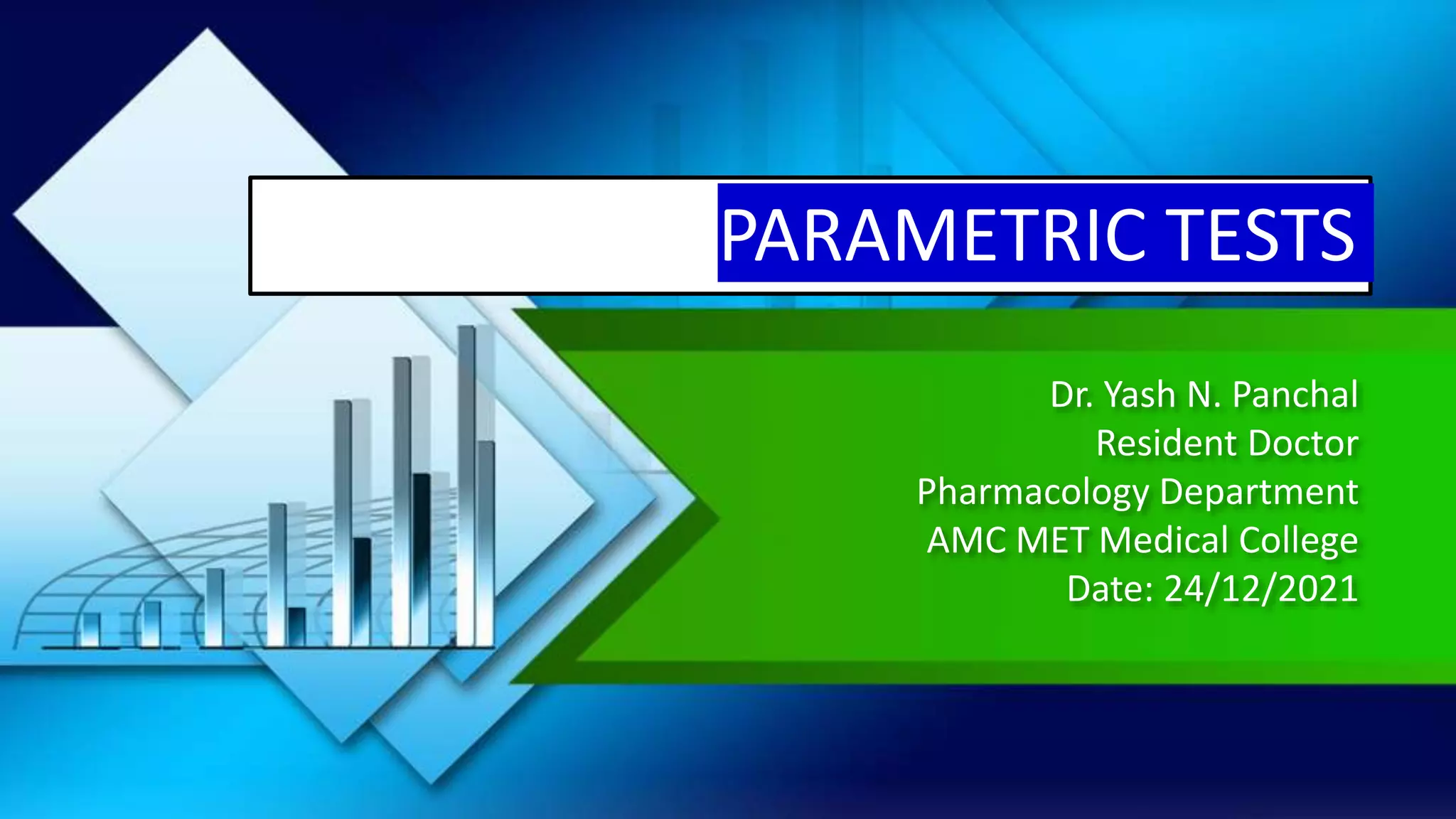 PARAMETRIC TESTS

Dr. Yash N. Panchal
Resident Doctor
Pharmacology Department
AMC MET Medical College
Date: 24/12/2021